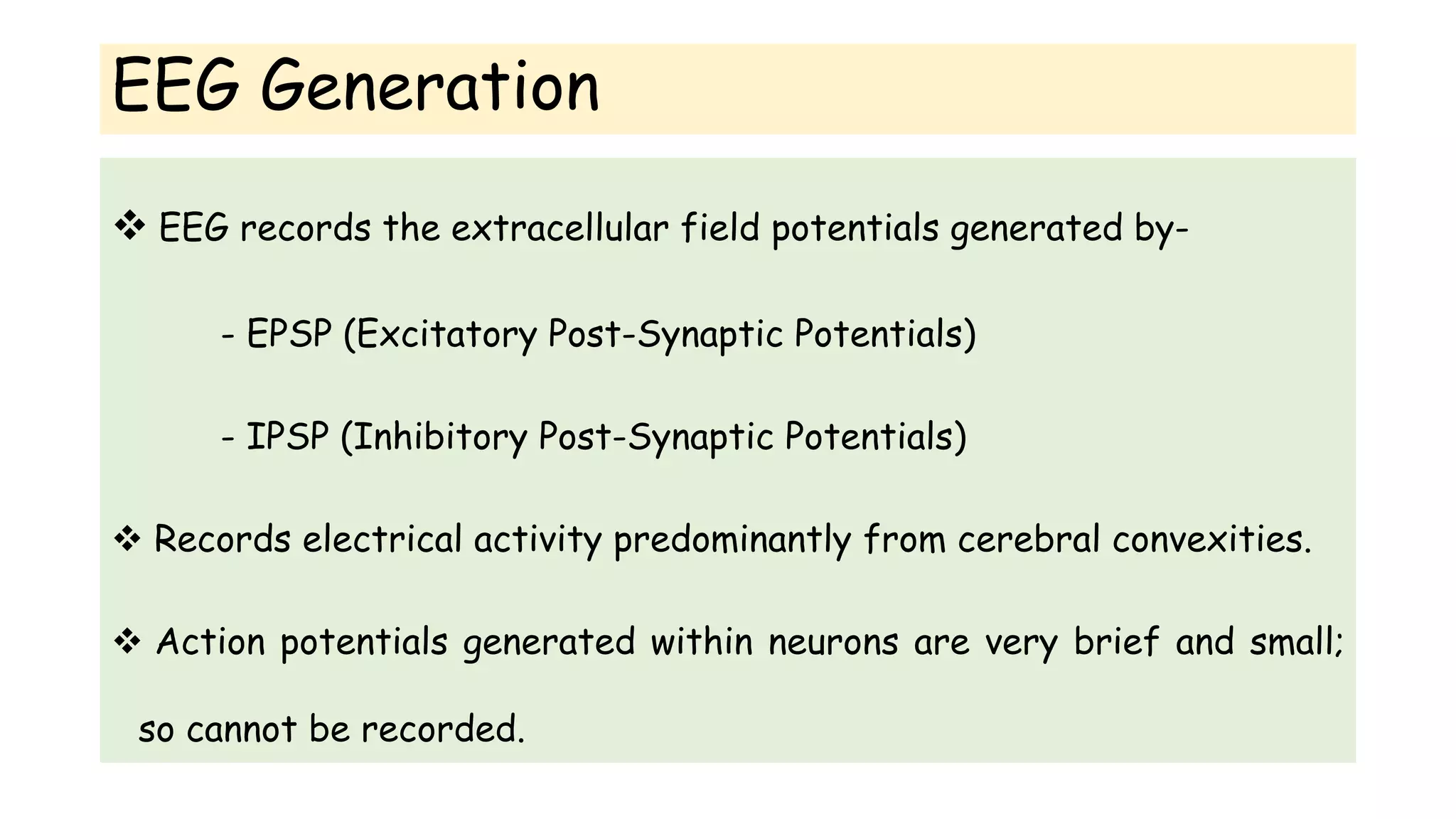 EEG Generation

❖ EEG records the extracellular field potentials generated by-

- EPSP (Excitatory Post-Synaptic Potentials)

- IPSP (Inhibitory Post-Synaptic Potentials)

❖ Records electrical activity predominantly from cerebral convexities.

❖ Action potentials generated within neurons are very brief and small; so cannot be recorded.